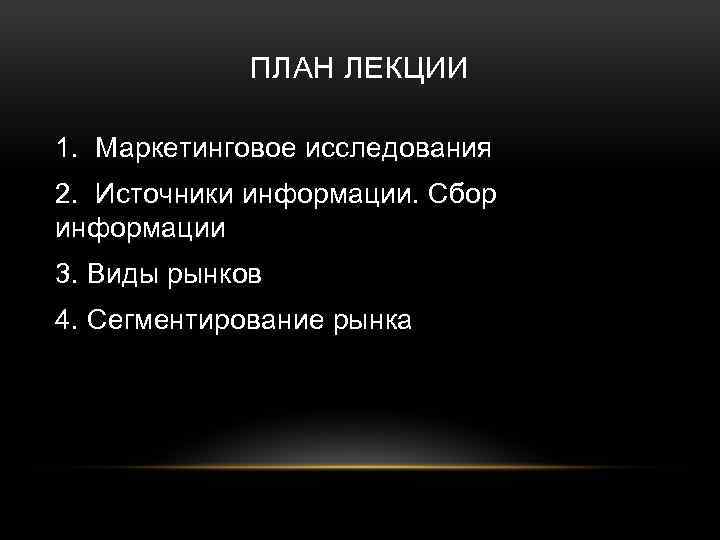 ПЛАН ЛЕКЦИИ

1. Маркетинговое исследования

2. Источники информации. Сбор информации

3. Виды рынков

4. Сегментирование рынка